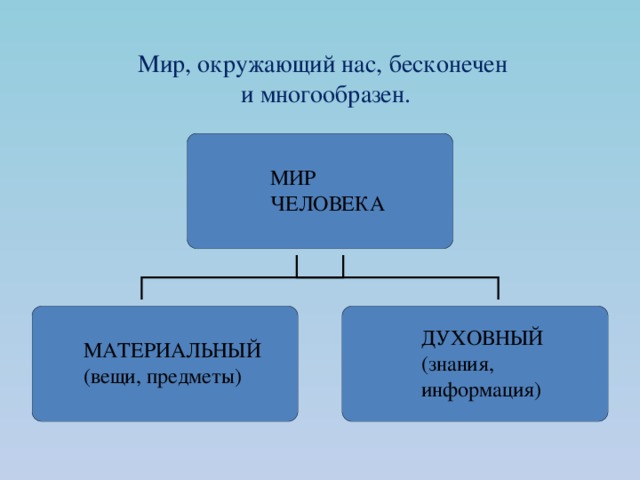 Мир, окружающий нас, бесконечен и многообразен.

МИР
ЧЕЛОВЕКА

МАТЕРИАЛЬНЫЙ
(вещи, предметы)

ДУХОВНЫЙ
(знания,
информация)